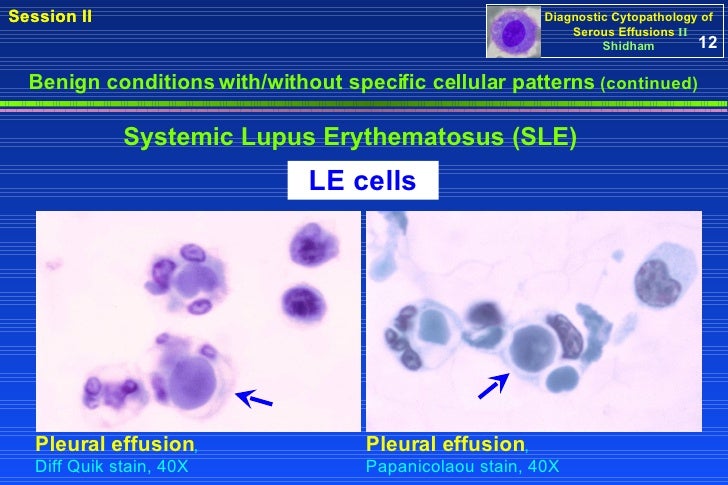 Session II

Diagnostic Cytopathology of Serous Effusions II Shidham 12

Benign conditions with/without specific cellular patterns (continued)

Systemic Lupus Erythematosus (SLE)

LE cells

Pleural effusion, Diff Quik stain, 40X

Pleural effusion, Papanicolaou stain, 40X